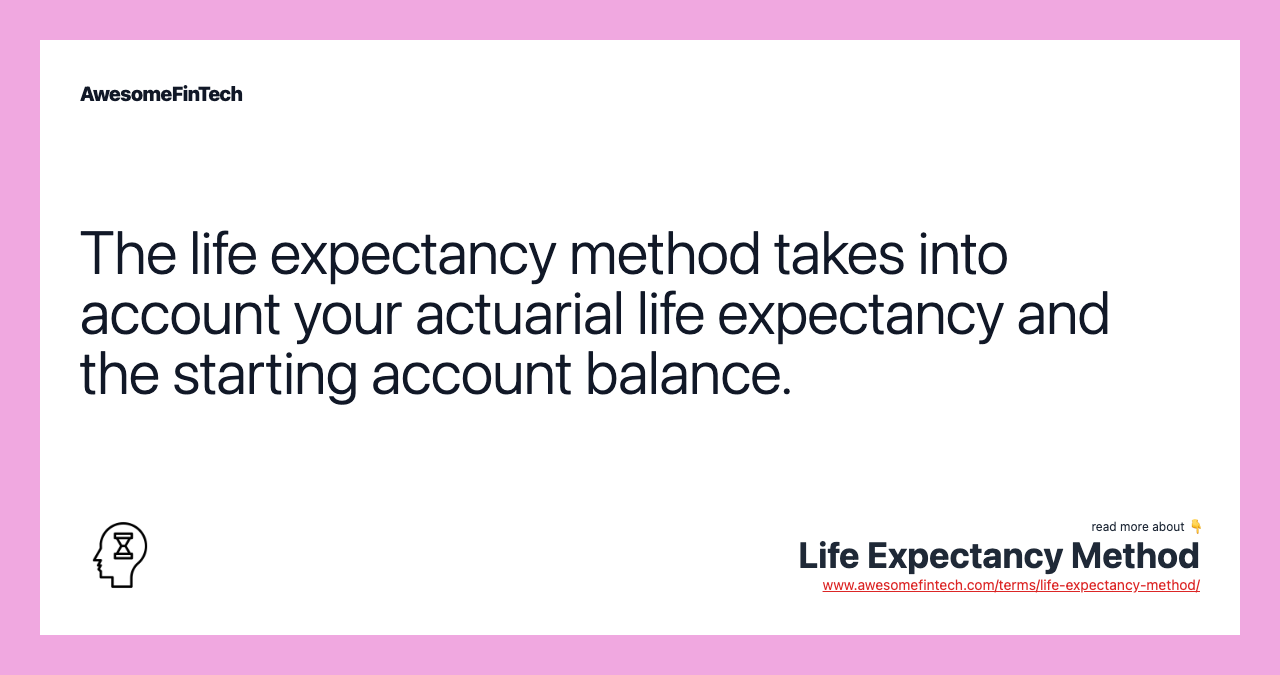 AwesomeFinTech

The life expectancy method takes into account your actuarial life expectancy and the starting account balance.

read more about 👇
Life Expectancy Method
www.awesomefintech.com/terms/life-expectancy-method/